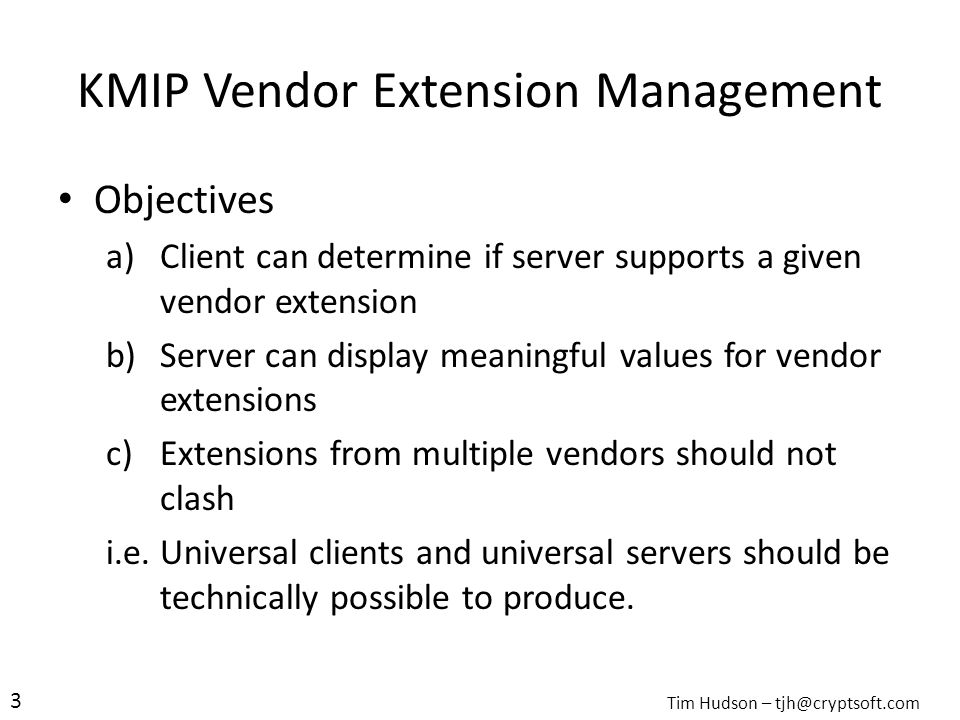 KMIP Vendor Extension Management

• Objectives

a) Client can determine if server supports a given vendor extension

b) Server can display meaningful values for vendor extensions

c) Extensions from multiple vendors should not clash

i.e. Universal clients and universal servers should be technically possible to produce.

3

Tim Hudson – tjh@cryptsoft.com